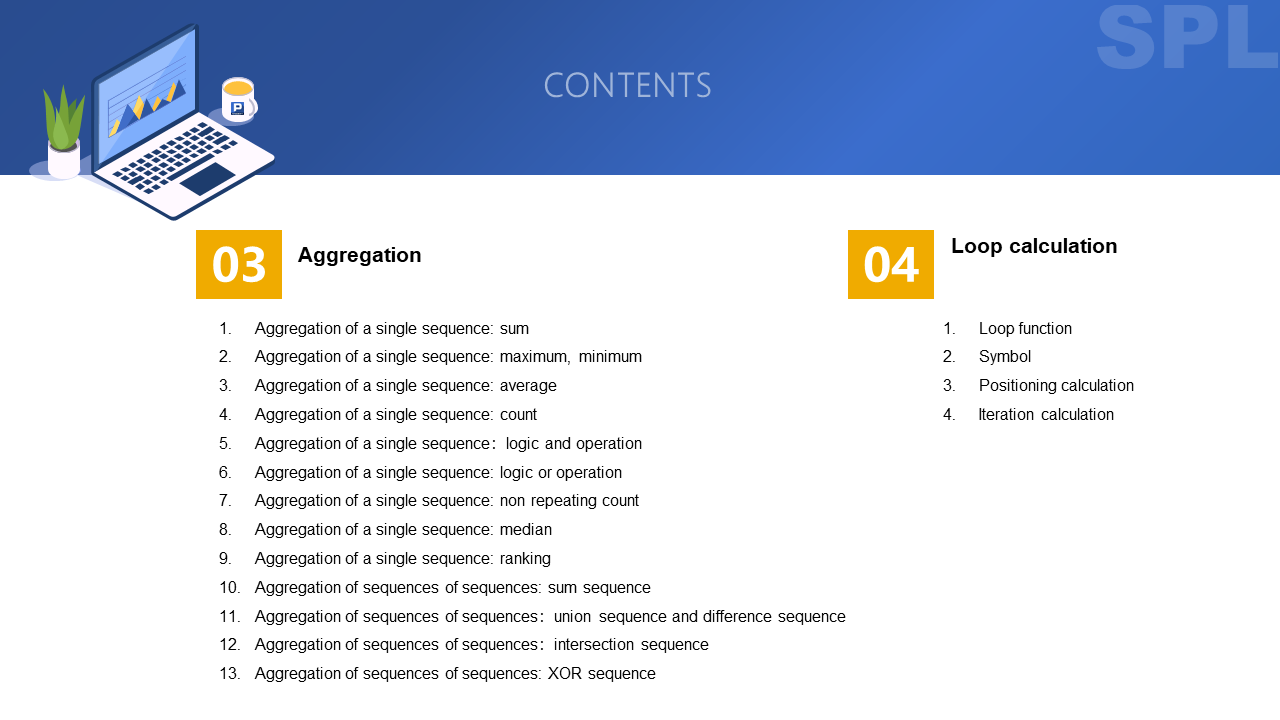 CONTENTS

SPL

P

03 Aggregation

1. Aggregation of a single sequence: sum
2. Aggregation of a single sequence: maximum, minimum
3. Aggregation of a single sequence: average
4. Aggregation of a single sequence: count
5. Aggregation of a single sequence: logic and operation
6. Aggregation of a single sequence: logic or operation
7. Aggregation of a single sequence: non repeating count
8. Aggregation of a single sequence: median
9. Aggregation of a single sequence: ranking
10. Aggregation of sequences of sequences: sum sequence
11. Aggregation of sequences of sequences: union sequence and difference sequence
12. Aggregation of sequences of sequences: intersection sequence
13. Aggregation of sequences of sequences: XOR sequence

04 Loop calculation

1. Loop function
2. Symbol
3. Positioning calculation
4. Iteration calculation